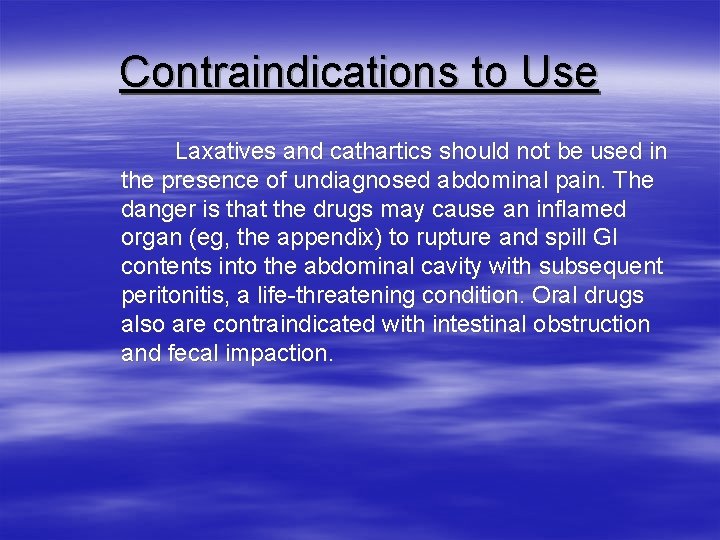 Contraindications to Use

Laxatives and cathartics should not be used in the presence of undiagnosed abdominal pain. The danger is that the drugs may cause an inflamed organ (eg, the appendix) to rupture and spill GI contents into the abdominal cavity with subsequent peritonitis, a life-threatening condition. Oral drugs also are contraindicated with intestinal obstruction and fecal impaction.